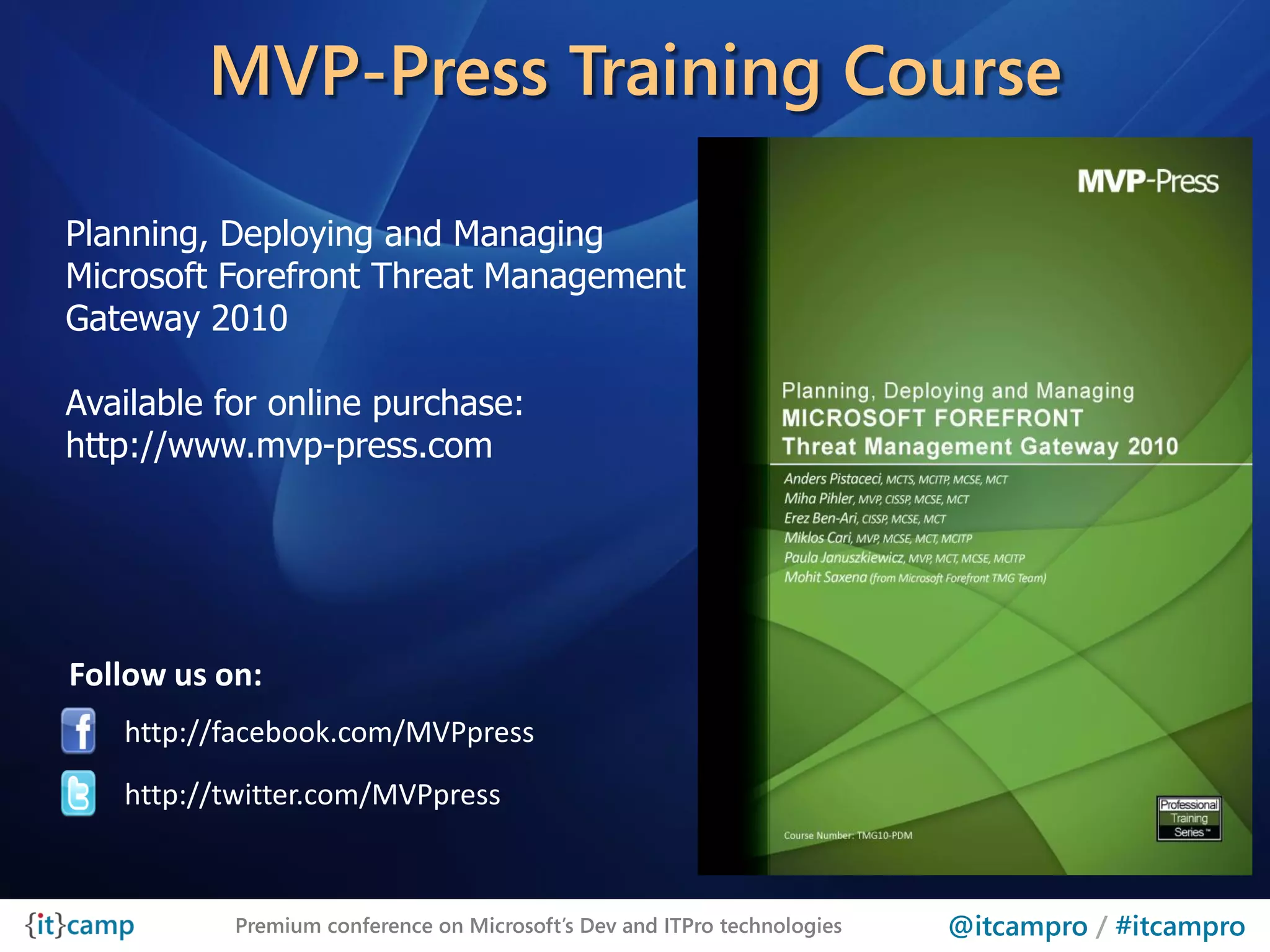 MVP-Press Training Course

Planning, Deploying and Managing Microsoft Forefront Threat Management Gateway 2010

Available for online purchase: http://www.mvp-press.com

Follow us on:

http://facebook.com/MVPpress

http://twitter.com/MVPpress

MVP-Press

Planning, Deploying and Managing
MICROSOFT FOREFRONT
Threat Management Gateway 2010

Anders Pistaceci, MCTS, MCITP, MCSE, MCT
Miha Pihler, MVP, CISSP, MCSE, MCT
Erez Ben-Ari, CISSP, MCSE, MCT
Miklos Cari, MVP, MCSE, MCT, MCITP
Paula Januszkiewicz, MVP, MCT, MCSE, MCITP
Mohit Saxena (from Microsoft Forefront TMG Team)

Course Number: TMG10-PDM

Professional Training Series™

{it}camp Premium conference on Microsoft's Dev and ITPro technologies @itcampro / #itcampro